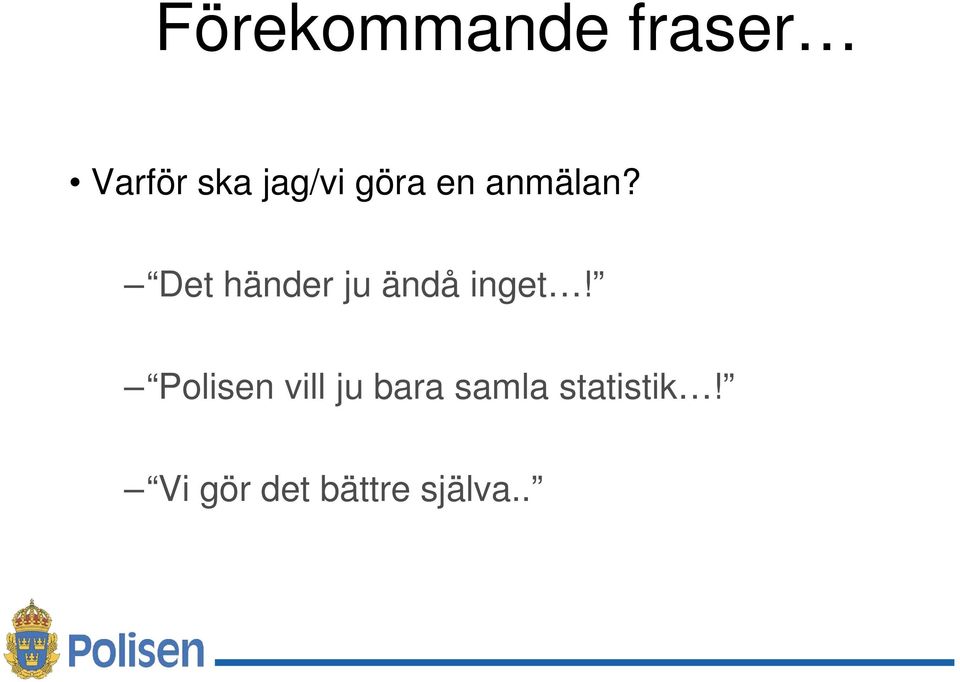 Förekommande fraser…

• Varför ska jag/vi göra en anmälan?

– “Det händer ju ändå inget…!”

– “Polisen vill ju bara samla statistik…!”

– “Vi gör det bättre själva..”

Polisen